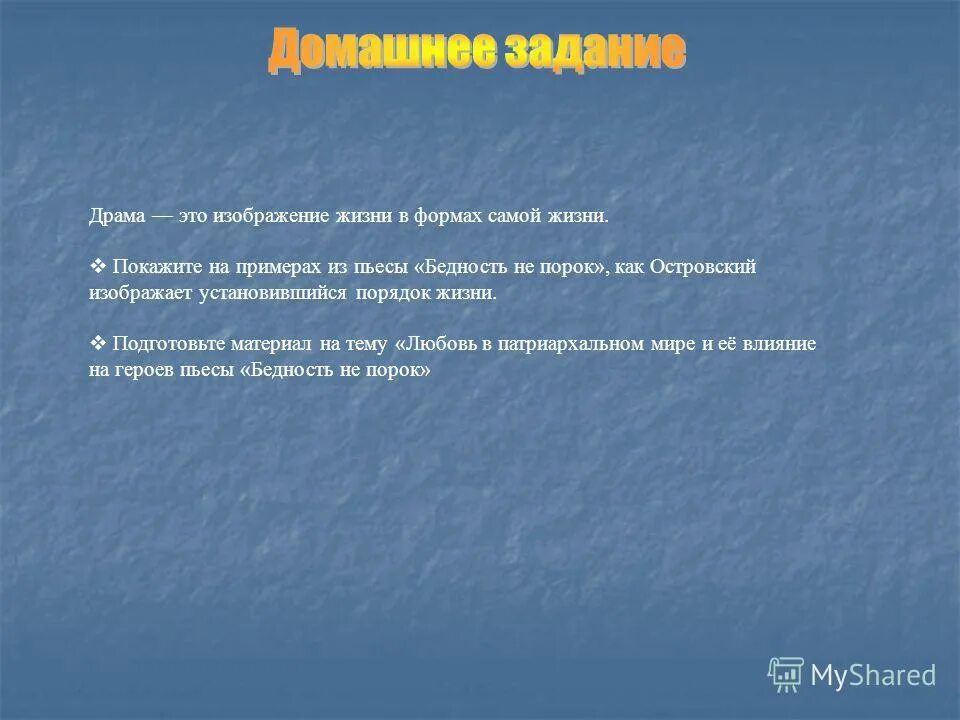 Домашнее задание

Драма — это изображение жизни в формах самой жизни.

❖ Покажите на примерах из пьесы «Бедность не порок», как Островский изображает установившийся порядок жизни.

❖ Подготовьте материал на тему «Любовь в патриархальном мире и её влияние на героев пьесы «Бедность не порок»

MyShared